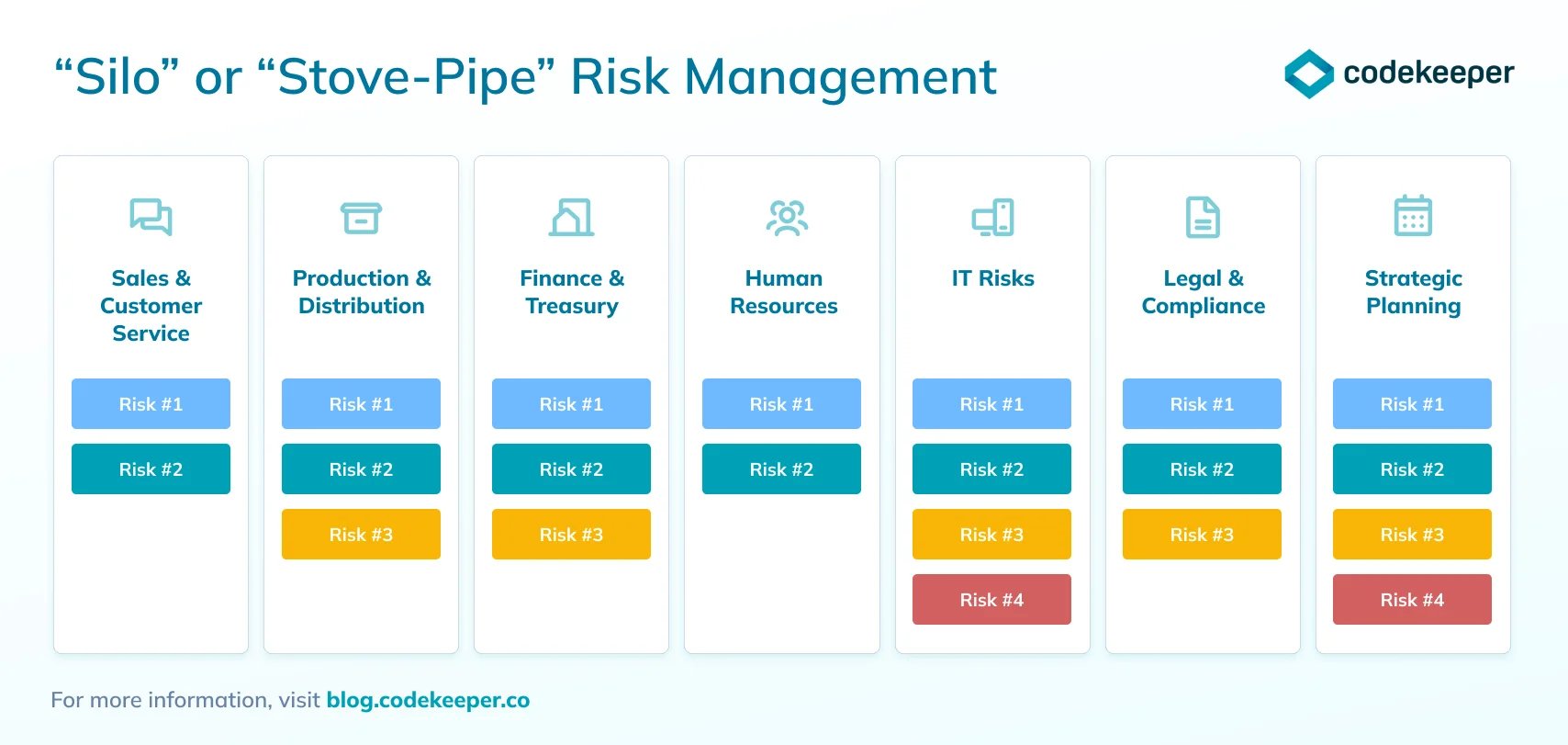 “Silo” or “Stove-Pipe” Risk Management

codekeeper

Sales & Customer Service

Risk #1

Risk #2

Production & Distribution

Risk #1

Risk #2

Risk #3

Finance & Treasury

Risk #1

Risk #2

Risk #3

Human Resources

Risk #1

Risk #2

IT Risks

Risk #1

Risk #2

Risk #3

Risk #4

Legal & Compliance

Risk #1

Risk #2

Risk #3

Strategic Planning

Risk #1

Risk #2

Risk #3

Risk #4

For more information, visit blog.codekeeper.co